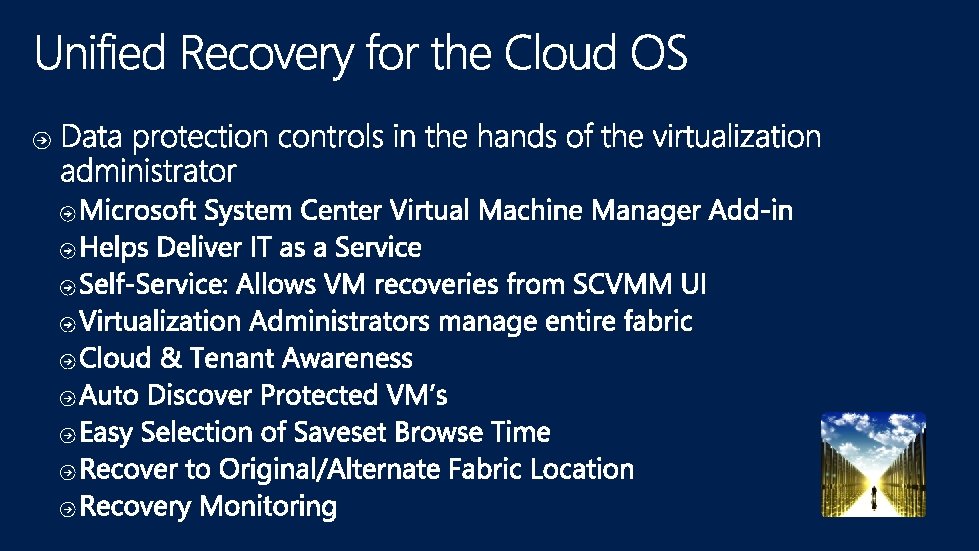 Unified Recovery for the Cloud OS

Data protection controls in the hands of the virtualization administrator

Microsoft System Center Virtual Machine Manager Add-in

Helps Deliver IT as a Service

Self-Service: Allows VM recoveries from SCVMM UI

Virtualization Administrators manage entire fabric

Cloud & Tenant Awareness

Auto Discover Protected VM's

Easy Selection of Saveset Browse Time

Recover to Original/Alternate Fabric Location

Recovery Monitoring